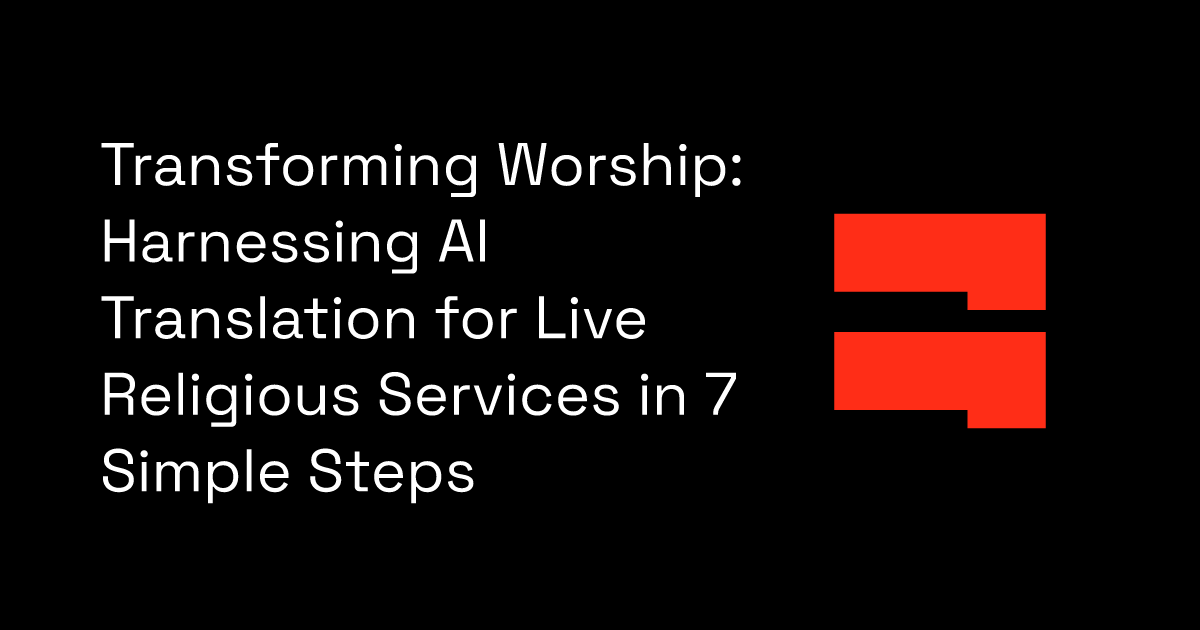 Transforming Worship: Harnessing AI Translation for Live Religious Services in 7 Simple Steps